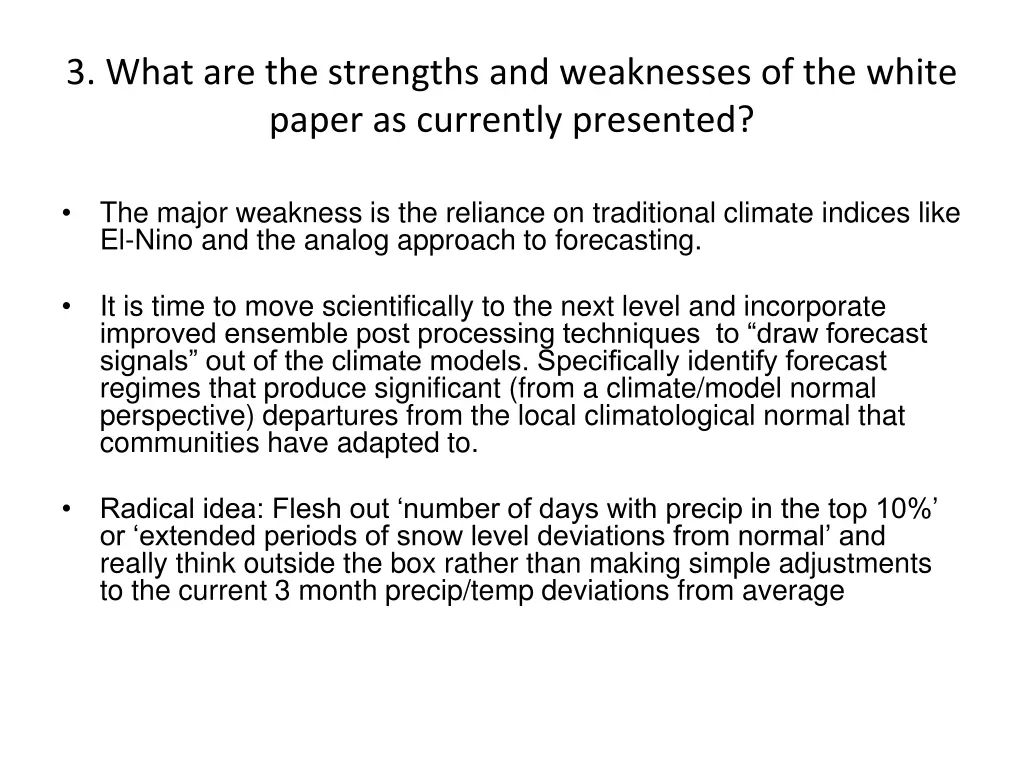 3. What are the strengths and weaknesses of the white paper as currently presented?

• The major weakness is the reliance on traditional climate indices like El-Nino and the analog approach to forecasting.

• It is time to move scientifically to the next level and incorporate improved ensemble post processing techniques to “draw forecast signals” out of the climate models. Specifically identify forecast regimes that produce significant (from a climate/model normal perspective) departures from the local climatological normal that communities have adapted to.

• Radical idea: Flesh out ‘number of days with precip in the top 10%’ or ‘extended periods of snow level deviations from normal’ and really think outside the box rather than making simple adjustments to the current 3 month precip/temp deviations from average